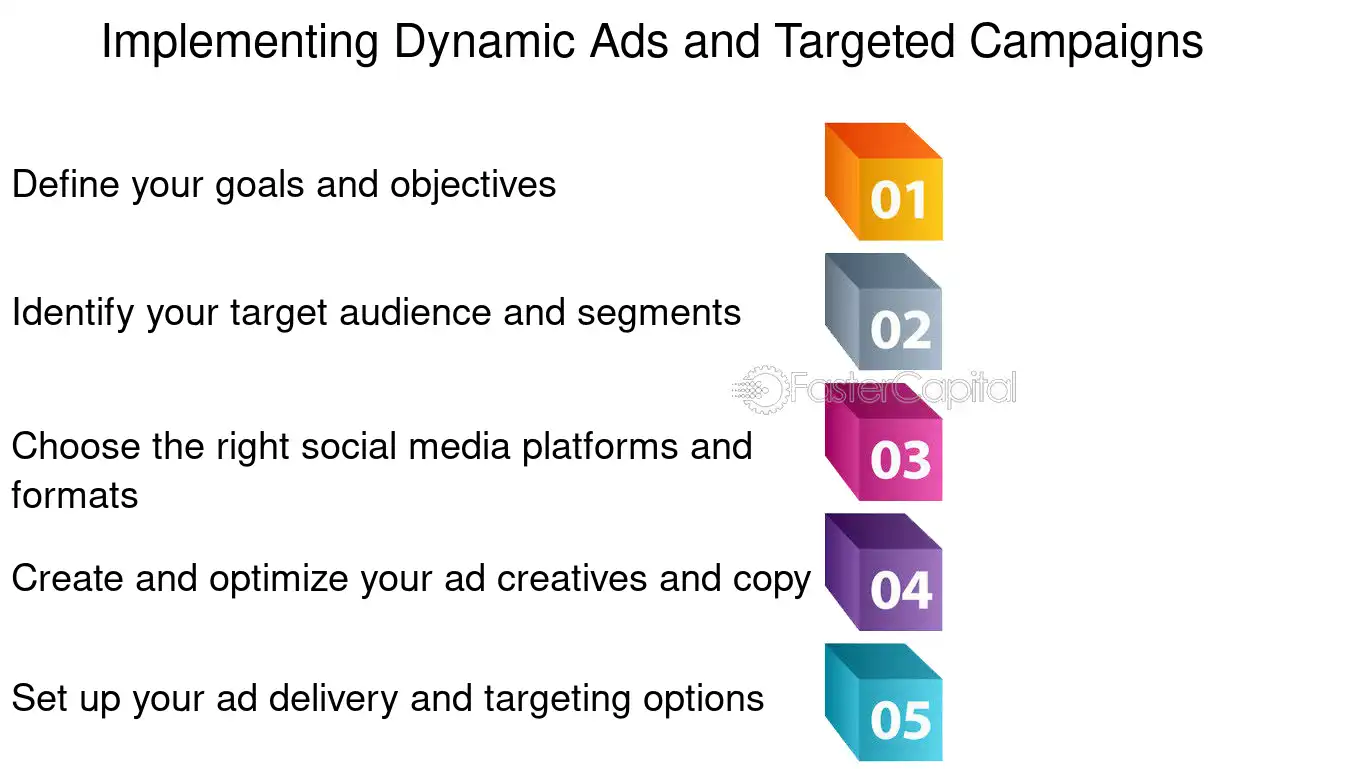 Implementing Dynamic Ads and Targeted Campaigns

Define your goals and objectives

01

Identify your target audience and segments

02

Choose the right social media platforms and formats

03

Create and optimize your ad creatives and copy

04

Set up your ad delivery and targeting options

05

FasterCapital